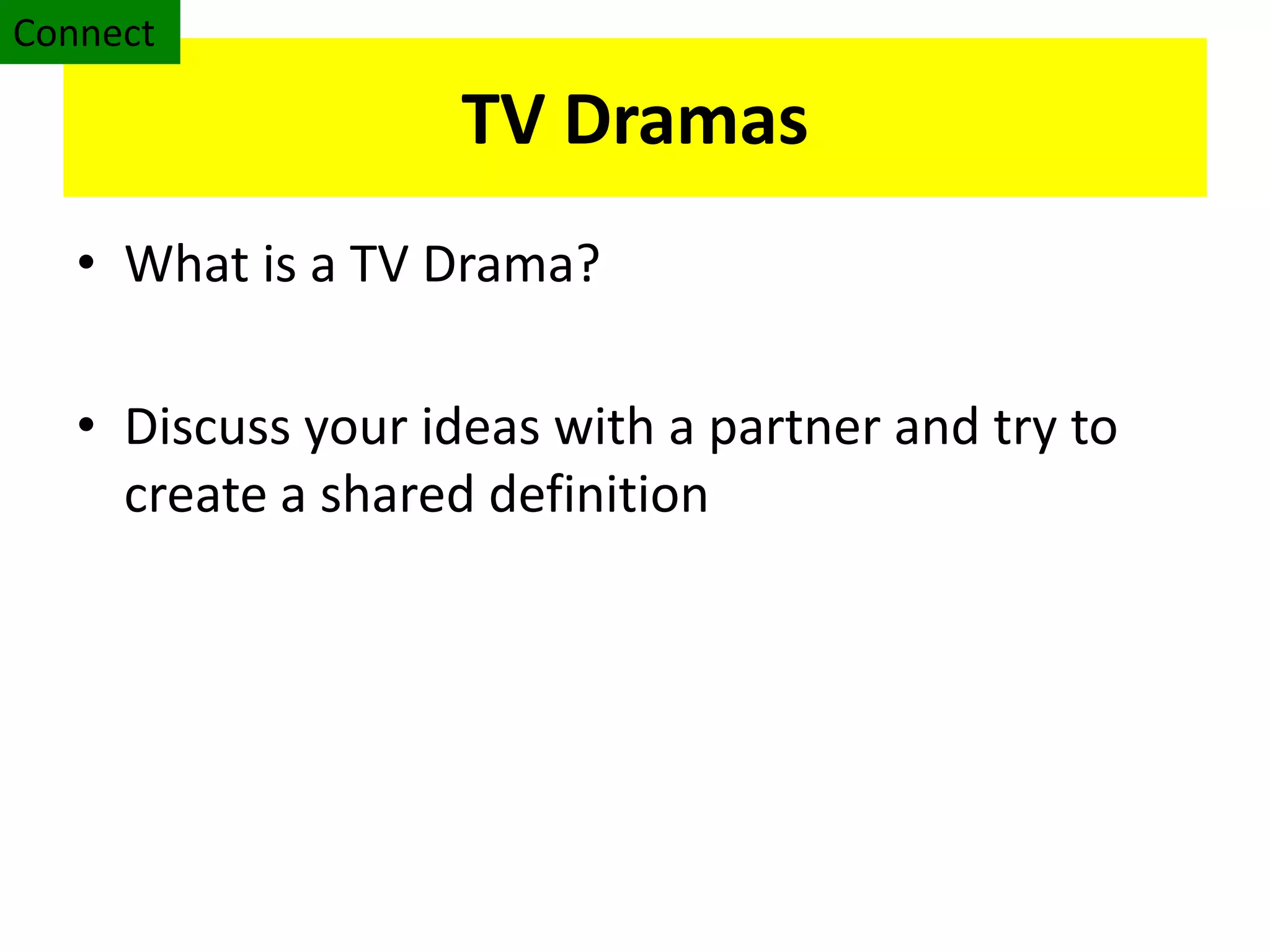 Connect

TV Dramas

• What is a TV Drama?

• Discuss your ideas with a partner and try to create a shared definition